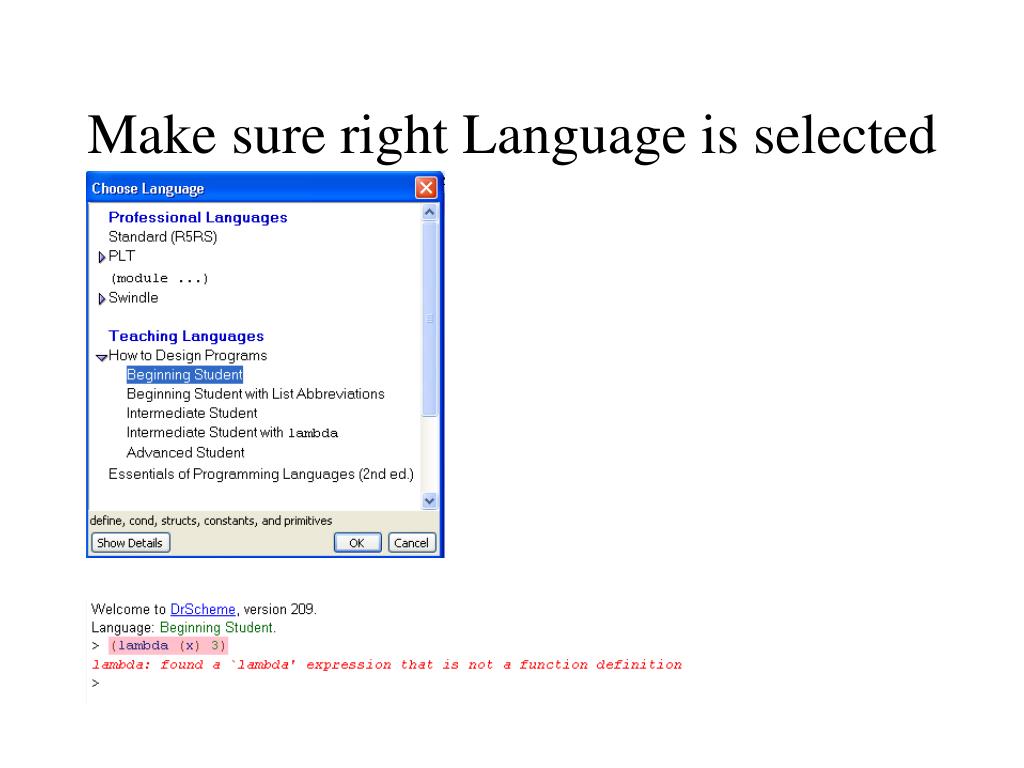 Make sure right Language is selected

Choose Language

Professional Languages
Standard (R5RS)
PLT
(module ...)
Swindle

Teaching Languages
How to Design Programs
Beginning Student
Beginning Student with List Abbreviations
Intermediate Student
Intermediate Student with lambda
Advanced Student
Essentials of Programming Languages (2nd ed.)

define, cond, structs, constants, and primitives

Show Details
OK
Cancel

Welcome to DrScheme, version 209.
Language: Beginning Student.
> (lambda (x) 3)
lambda: found a `lambda' expression that is not a function definition
>